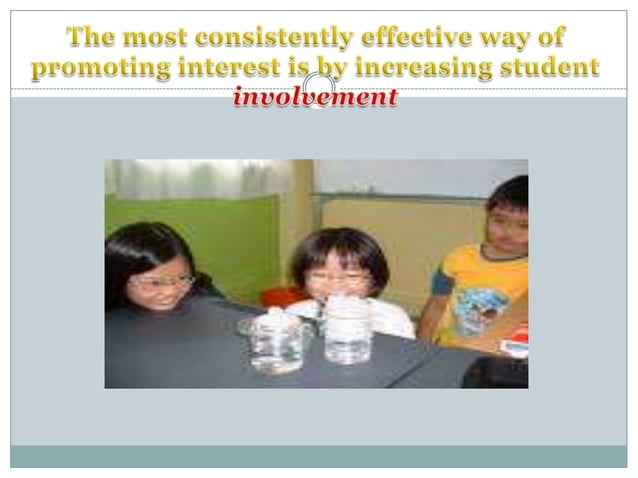 The most consistently effective way of promoting interest is by increasing student involvement